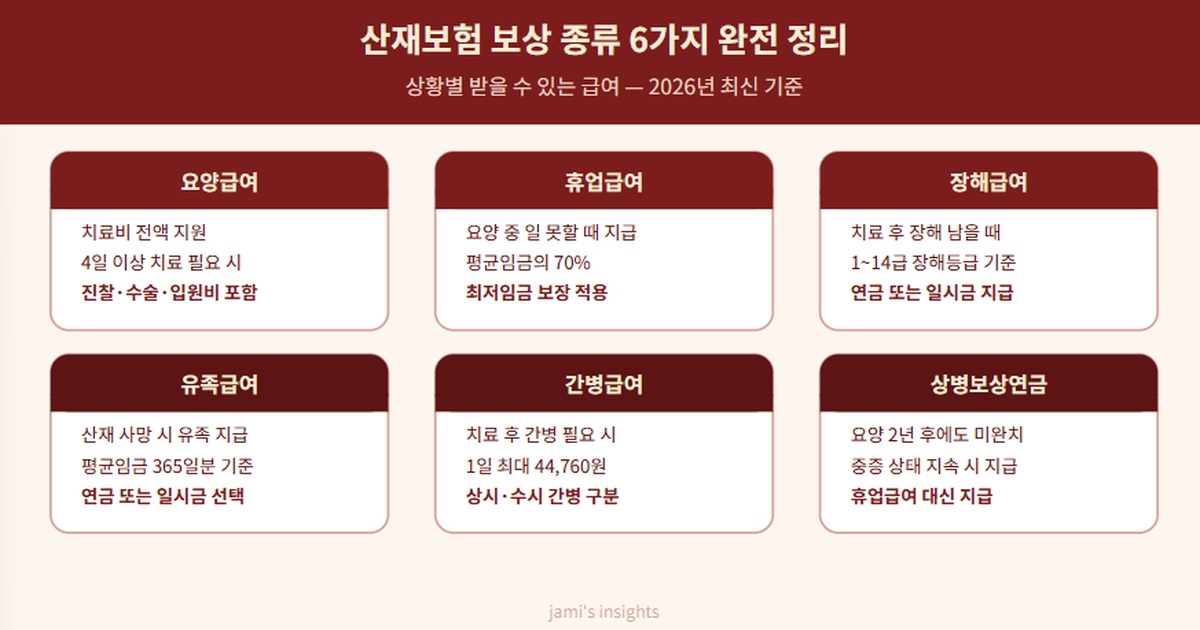 산재보험 보상 종류 6가지 완전 정리

상황별 받을 수 있는 급여 — 2026년 최신 기준

요양급여

치료비 전액 지원
4일 이상 치료 필요 시
진찰·수술·입원비 포함

휴업급여

요양 중 일 못할 때 지급
평균임금의 70%
최저임금 보장 적용

장해급여

치료 후 장해 남을 때
1~14급 장해등급 기준
연금 또는 일시금 지급

유족급여

산재 사망 시 유족 지급
평균임금 365일분 기준
연금 또는 일시금 선택

간병급여

치료 후 간병 필요 시
1일 최대 44,760원
상시·수시 간병 구분

상병보상연금

요양 2년 후에도 미완치
중증 상태 지속 시 지급
휴업급여 대신 지급

jami's insights